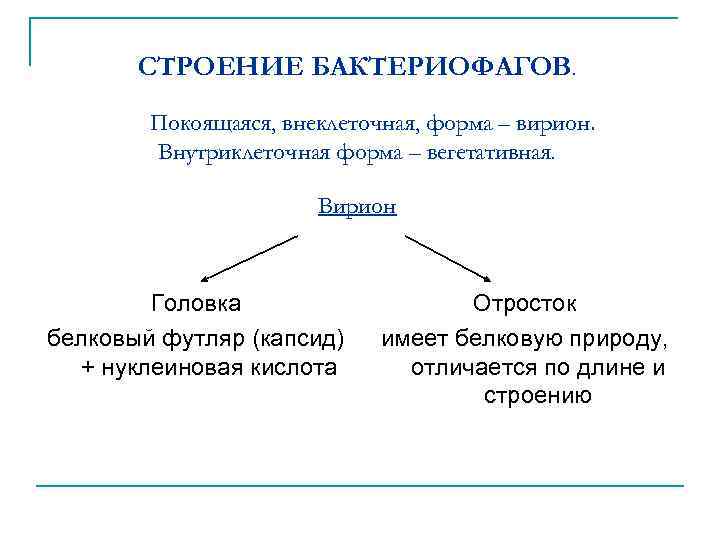 СТРОЕНИЕ БАКТЕРИОФАГОВ.

Покоящаяся, внеклеточная, форма – вирион.
Внутриклеточная форма – вегетативная.

Вирион

Головка
белковый футляр (капсид) + нуклеиновая кислота

Отросток
имеет белковую природу, отличается по длине и строению